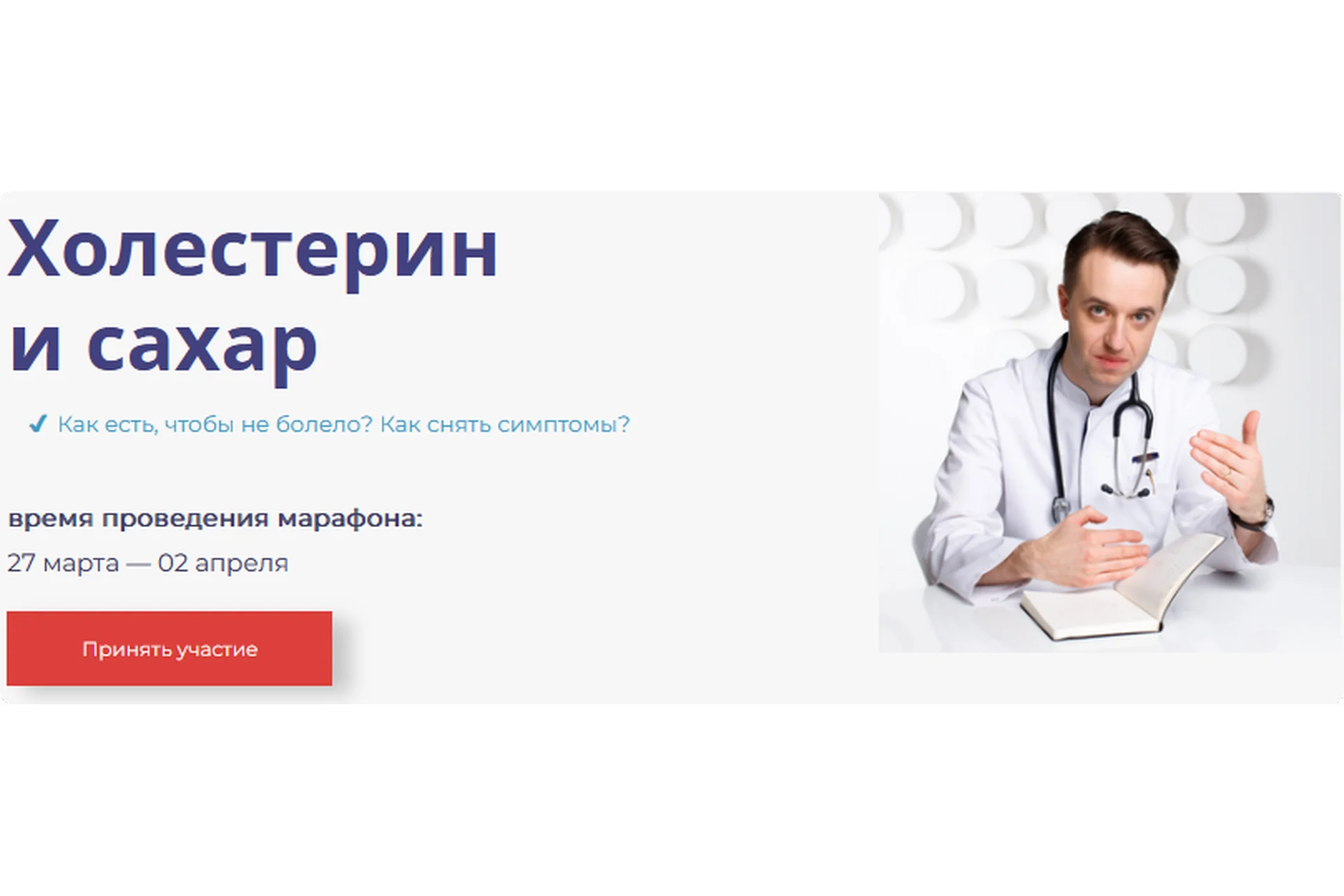 Холестерин
и сахар

✔ Как есть, чтобы не болело? Как снять симптомы?

время проведения марафона:

27 марта — 02 апреля

Принять участие